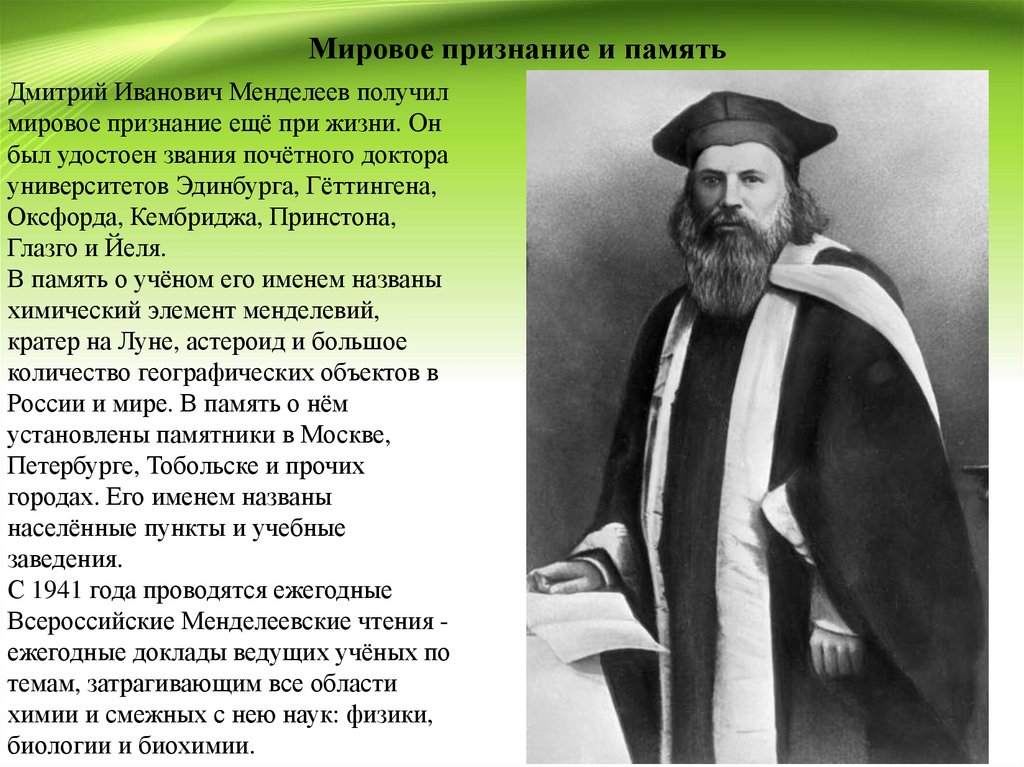 Мировое признание и память

Дмитрий Иванович Менделеев получил мировое признание ещё при жизни. Он был удостоен звания почётного доктора университетов Эдинбурга, Гёттингена, Оксфорда, Кембриджа, Принстона, Глазго и Йеля.
В память о учёном его именем названы химический элемент менделевий, кратер на Луне, астероид и большое количество географических объектов в России и мире. В память о нём установлены памятники в Москве, Петербурге, Тобольске и прочих городах. Его именем названы населённые пункты и учебные заведения.
С 1941 года проводятся ежегодные Всероссийские Менделеевские чтения - ежегодные доклады ведущих учёных по темам, затрагивающим все области химии и смежных с нею наук: физики, биологии и биохимии.